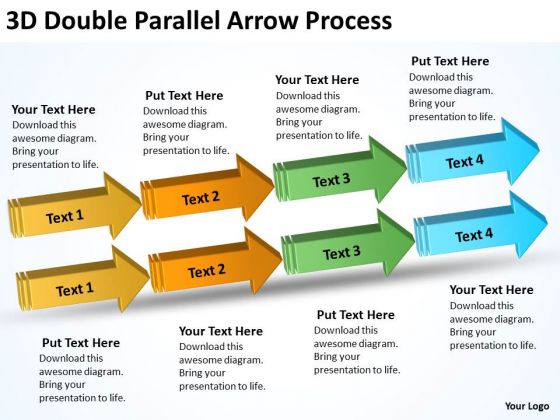 3D Double Parallel Arrow Process

Your Text Here
Download this awesome diagram. Bring your presentation to life.

Put Text Here
Download this awesome diagram. Bring your presentation to life.

Your Text Here
Download this awesome diagram. Bring your presentation to life.

Put Text Here
Download this awesome diagram. Bring your presentation to life.

Text 1

Text 2

Text 3

Text 4

Text 1

Text 2

Text 3

Text 4

Put Text Here
Download this awesome diagram. Bring your presentation to life.

Your Text Here
Download this awesome diagram. Bring your presentation to life.

Put Text Here
Download this awesome diagram. Bring your presentation to life.

Your Text Here
Download this awesome diagram. Bring your presentation to life.

Your Logo